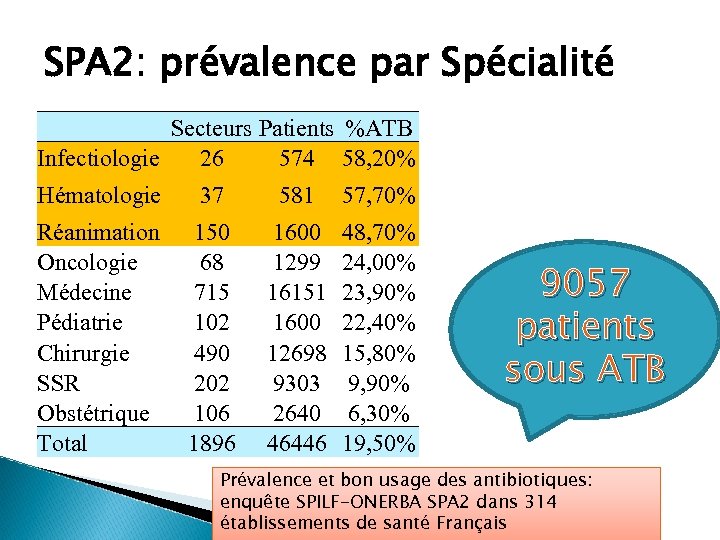 SPA2: prévalence par Spécialité

| | Secteurs | Patients | %ATB |
|---|---|---|---|
| Infectiologie | 26 | 574 | 58,20% |
| Hématologie | 37 | 581 | 57,70% |
| Réanimation | 150 | 1600 | 48,70% |
| Oncologie | 68 | 1299 | 24,00% |
| Médecine | 715 | 16151 | 23,90% |
| Pédiatrie | 102 | 1600 | 22,40% |
| Chirurgie | 490 | 12698 | 15,80% |
| SSR | 202 | 9303 | 9,90% |
| Obstétrique | 106 | 2640 | 6,30% |
| Total | 1896 | 46446 | 19,50% |

9057 patients sous ATB

Prévalence et bon usage des antibiotiques: enquête SPILF-ONERBA SPA2 dans 314 établissements de santé Français